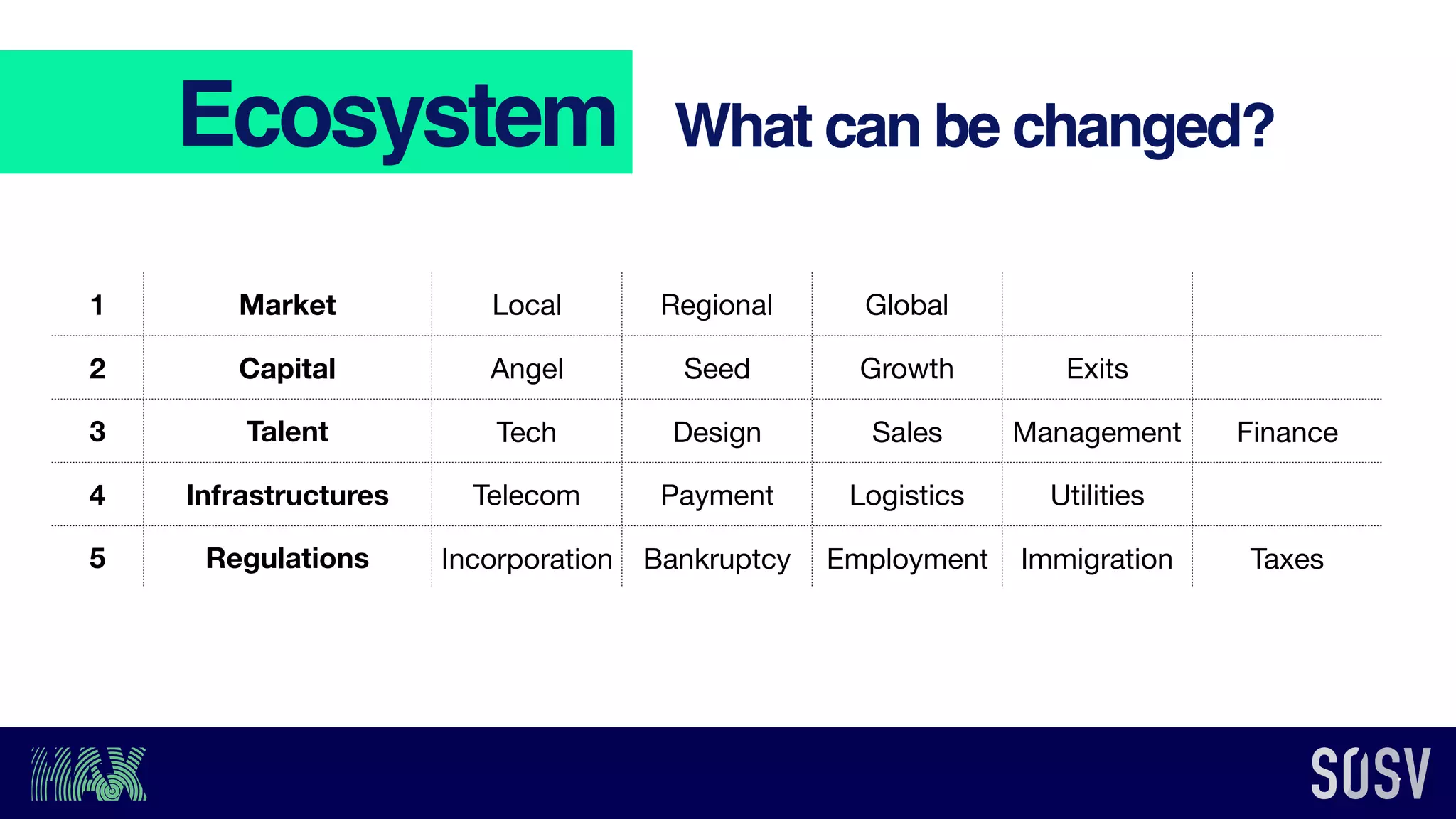 Ecosystem What can be changed?

| 1 | Market | Local | Regional | Global | | |
|---|---|---|---|---|---|---|
| 2 | Capital | Angel | Seed | Growth | Exits | |
| 3 | Talent | Tech | Design | Sales | Management | Finance |
| 4 | Infrastructures | Telecom | Payment | Logistics | Utilities | |
| 5 | Regulations | Incorporation | Bankruptcy | Employment | Immigration | Taxes |

MAX

SOSV